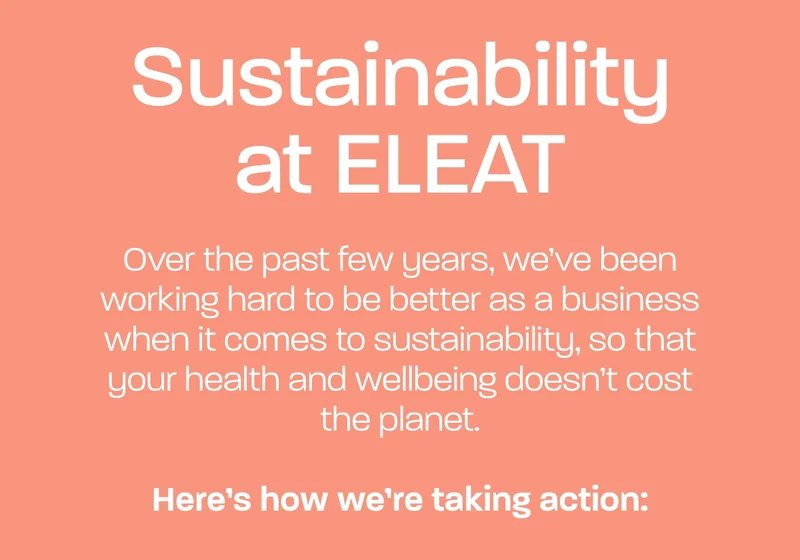 Sustainability at ELEAT

Over the past few years, we've been working hard to be better as a business when it comes to sustainability, so that your health and wellbeing doesn't cost the planet.

Here's how we're taking action: